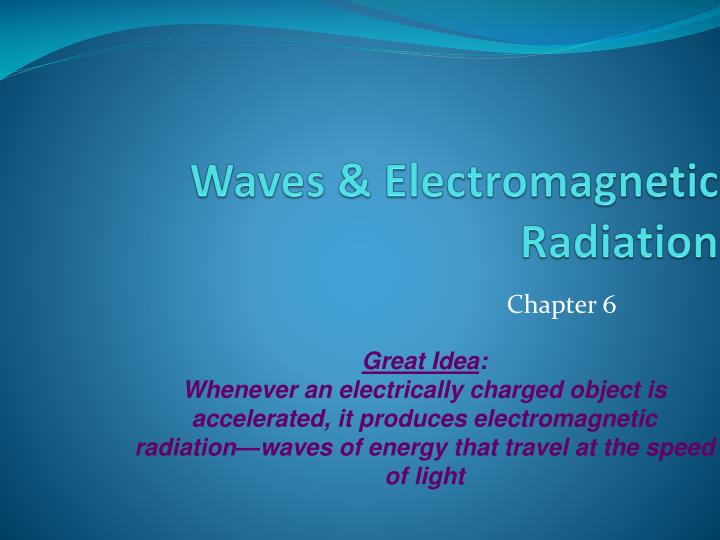 Waves & Electromagnetic Radiation

Chapter 6

Great Idea:
Whenever an electrically charged object is accelerated, it produces electromagnetic radiation—waves of energy that travel at the speed of light